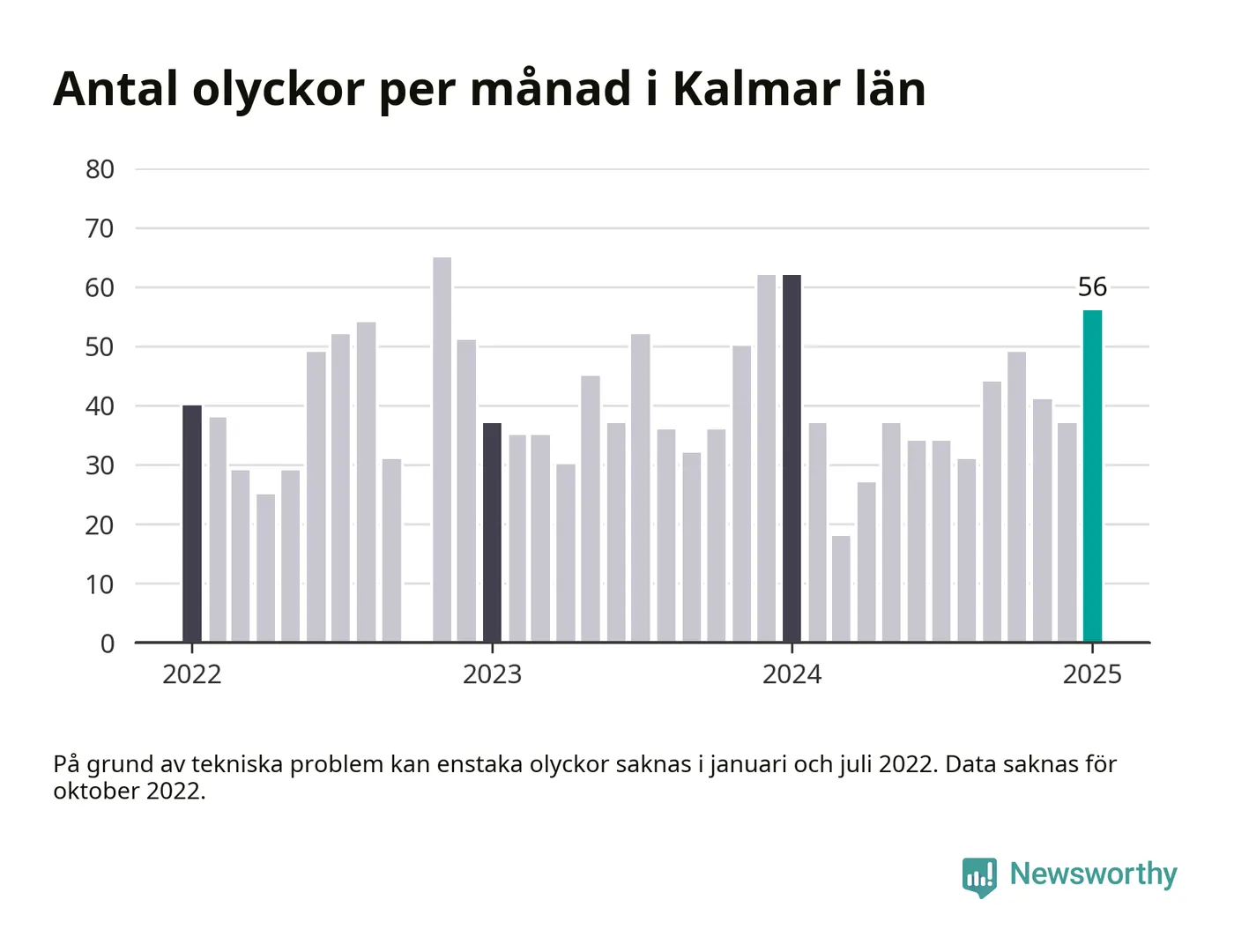 Antal olyckor per månad i Kalmar län

80
70
60
50
40
30
20
10
0

56

2022
2023
2024
2025

På grund av tekniska problem kan enstaka olyckor saknas i januari och juli 2022. Data saknas för oktober 2022.

Newsworthy